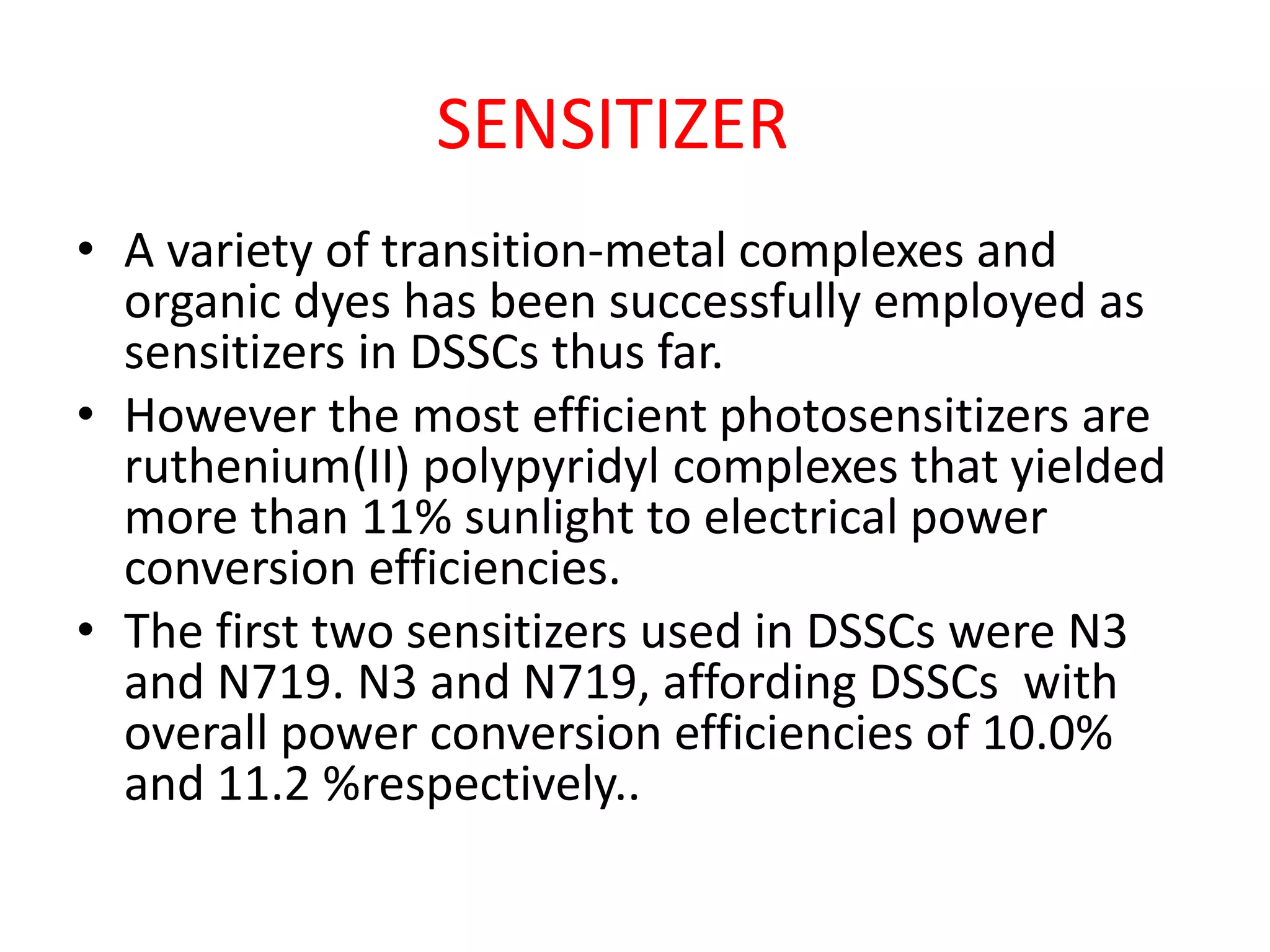 SENSITIZER

• A variety of transition-metal complexes and organic dyes has been successfully employed as sensitizers in DSSCs thus far.

• However the most efficient photosensitizers are ruthenium(II) polypyridyl complexes that yielded more than 11% sunlight to electrical power conversion efficiencies.

• The first two sensitizers used in DSSCs were N3 and N719. N3 and N719, affording DSSCs  with overall power conversion efficiencies of 10.0% and 11.2 %respectively..